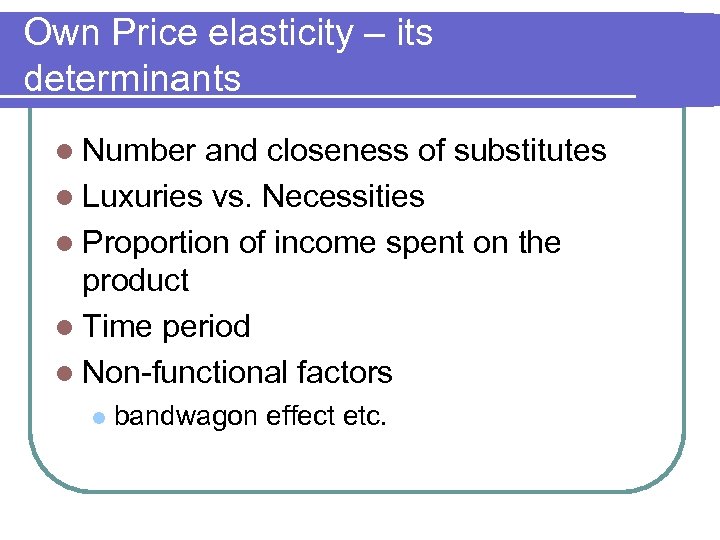 Own Price elasticity – its determinants

- Number and closeness of substitutes
- Luxuries vs. Necessities
- Proportion of income spent on the product
- Time period
- Non-functional factors
  - bandwagon effect etc.